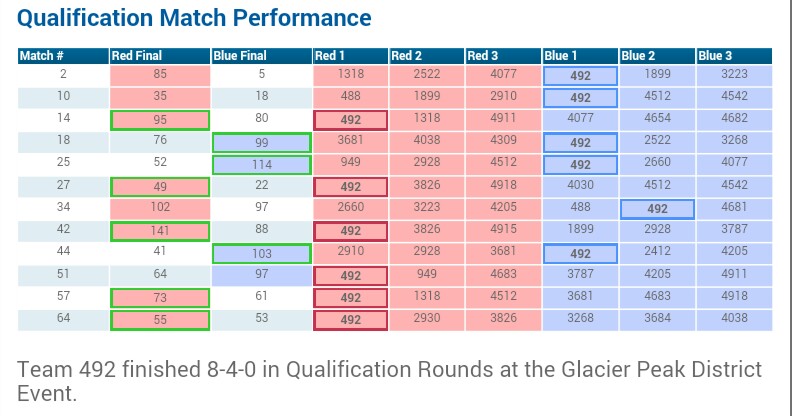 Qualification Match Performance

| Match # | Red Final | Blue Final | Red 1 | Red 2 | Red 3 | Blue 1 | Blue 2 | Blue 3 |
|---|---|---|---|---|---|---|---|---|
| 2 | 85 | 5 | 1318 | 2522 | 4077 | 492 | 1899 | 3223 |
| 10 | 35 | 18 | 488 | 1899 | 2910 | 492 | 4512 | 4542 |
| 14 | 95 | 80 | 492 | 1318 | 4911 | 4077 | 4654 | 4682 |
| 18 | 76 | 99 | 3681 | 4038 | 4309 | 492 | 2522 | 3268 |
| 25 | 52 | 114 | 949 | 2928 | 4512 | 492 | 2660 | 4077 |
| 27 | 49 | 22 | 492 | 3826 | 4918 | 4030 | 4512 | 4542 |
| 34 | 102 | 97 | 2660 | 3223 | 4205 | 488 | 492 | 4681 |
| 42 | 141 | 88 | 492 | 3826 | 4915 | 1899 | 2928 | 3787 |
| 44 | 41 | 103 | 2910 | 2928 | 3681 | 492 | 2412 | 4205 |
| 51 | 64 | 97 | 492 | 949 | 4683 | 3787 | 4205 | 4911 |
| 57 | 73 | 61 | 492 | 1318 | 4512 | 3681 | 4683 | 4918 |
| 64 | 55 | 53 | 492 | 2930 | 3826 | 3268 | 3684 | 4038 |

Team 492 finished 8-4-0 in Qualification Rounds at the Glacier Peak District Event.